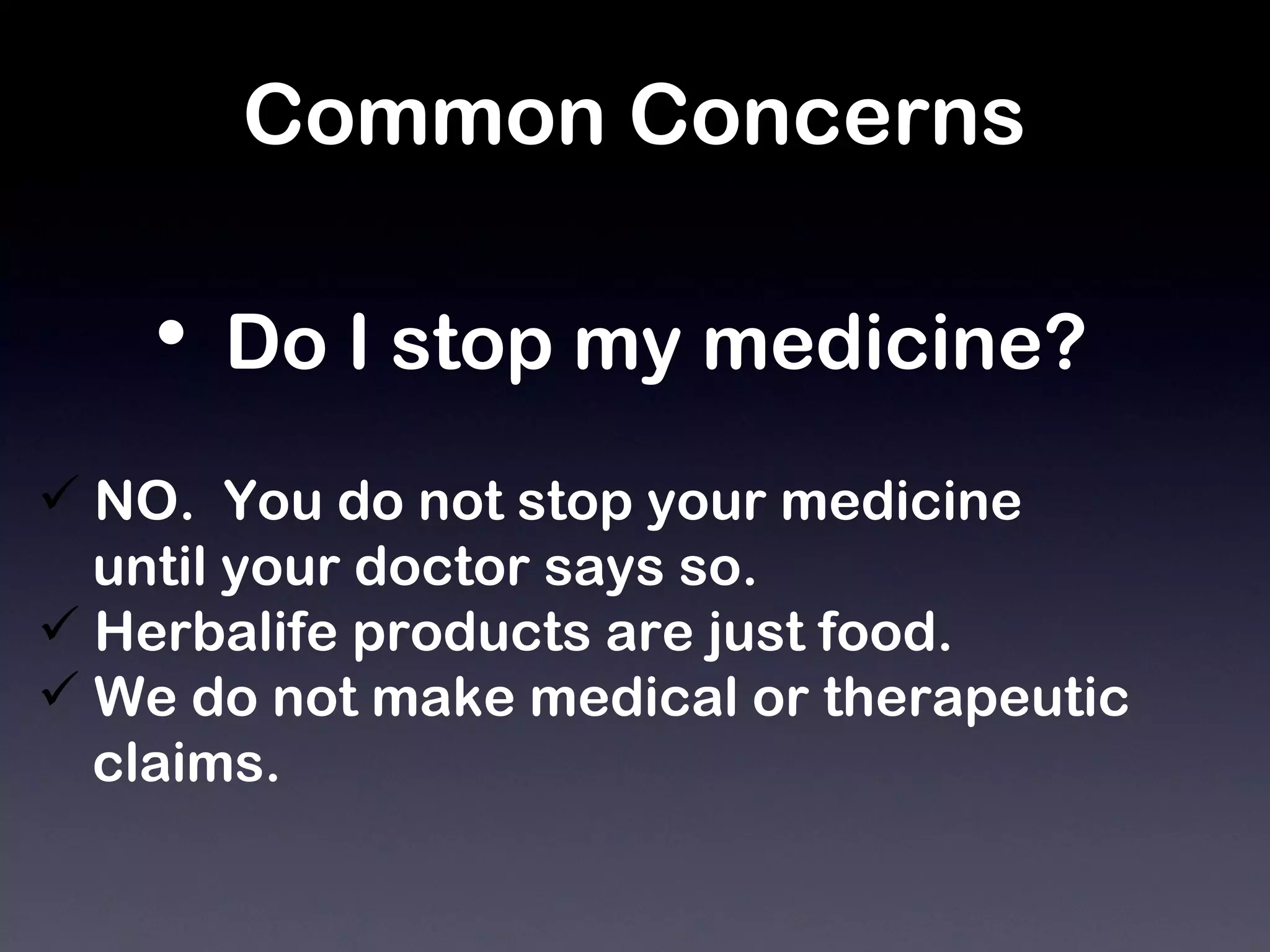 Common Concerns

• Do I stop my medicine?

✓ NO. You do not stop your medicine until your doctor says so.
✓ Herbalife products are just food.
✓ We do not make medical or therapeutic claims.